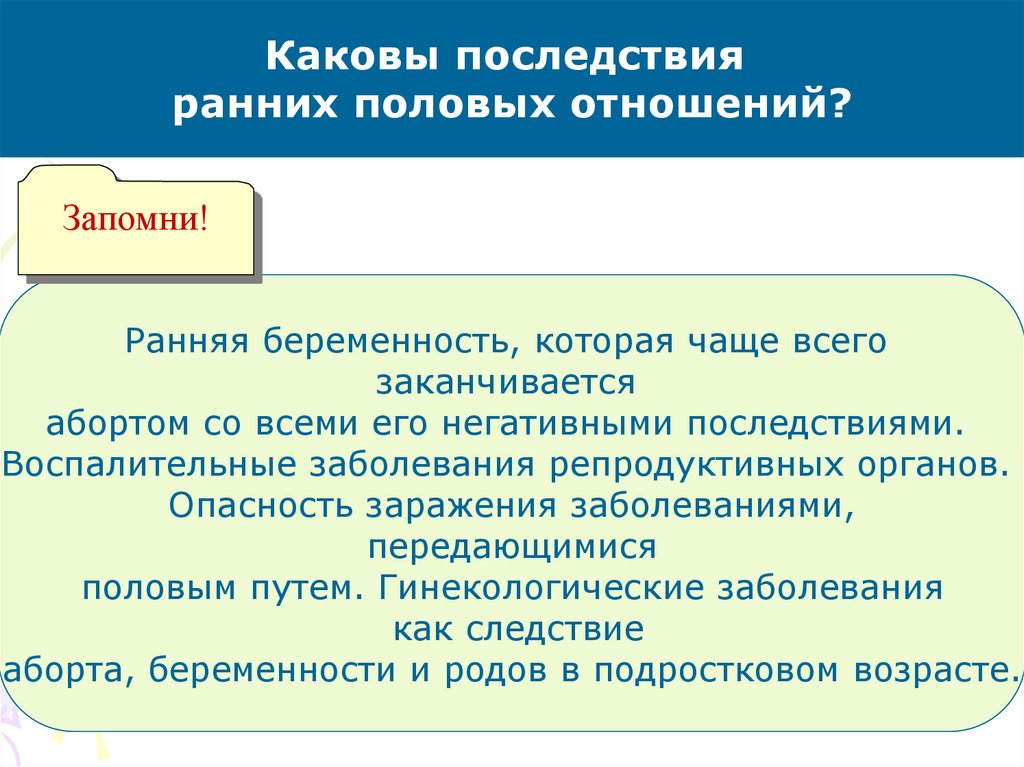 Каковы последствия ранних половых отношений?

Запомни!

Ранняя беременность, которая чаще всего заканчивается абортом со всеми его негативными последствиями. Воспалительные заболевания репродуктивных органов. Опасность заражения заболеваниями, передающимися половым путем. Гинекологические заболевания как следствие аборта, беременности и родов в подростковом возрасте.